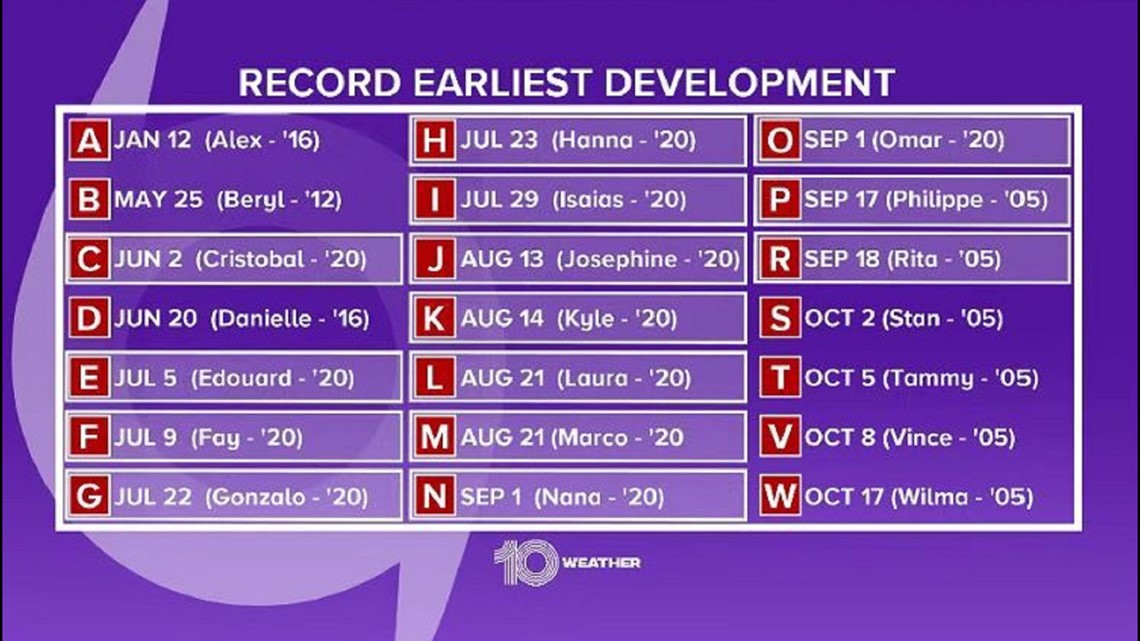 RECORD EARLIEST DEVELOPMENT

A JAN 12 (Alex - '16)
B MAY 25 (Beryl - '12)
C JUN 2 (Cristobal - '20)
D JUN 20 (Danielle - '16)
E JUL 5 (Edouard - '20)
F JUL 9 (Fay - '20)
G JUL 22 (Gonzalo - '20)

H JUL 23 (Hanna - '20)
I JUL 29 (Isaias - '20)
J AUG 13 (Josephine - '20)
K AUG 14 (Kyle - '20)
L AUG 21 (Laura - '20)
M AUG 21 (Marco - '20
N SEP 1 (Nana - '20)

O SEP 1 (Omar - '20)
P SEP 17 (Philippe - '05)
R SEP 18 (Rita - '05)
S OCT 2 (Stan - '05)
T OCT 5 (Tammy - '05)
V OCT 8 (Vince - '05)
W OCT 17 (Wilma - '05)

10 WEATHER